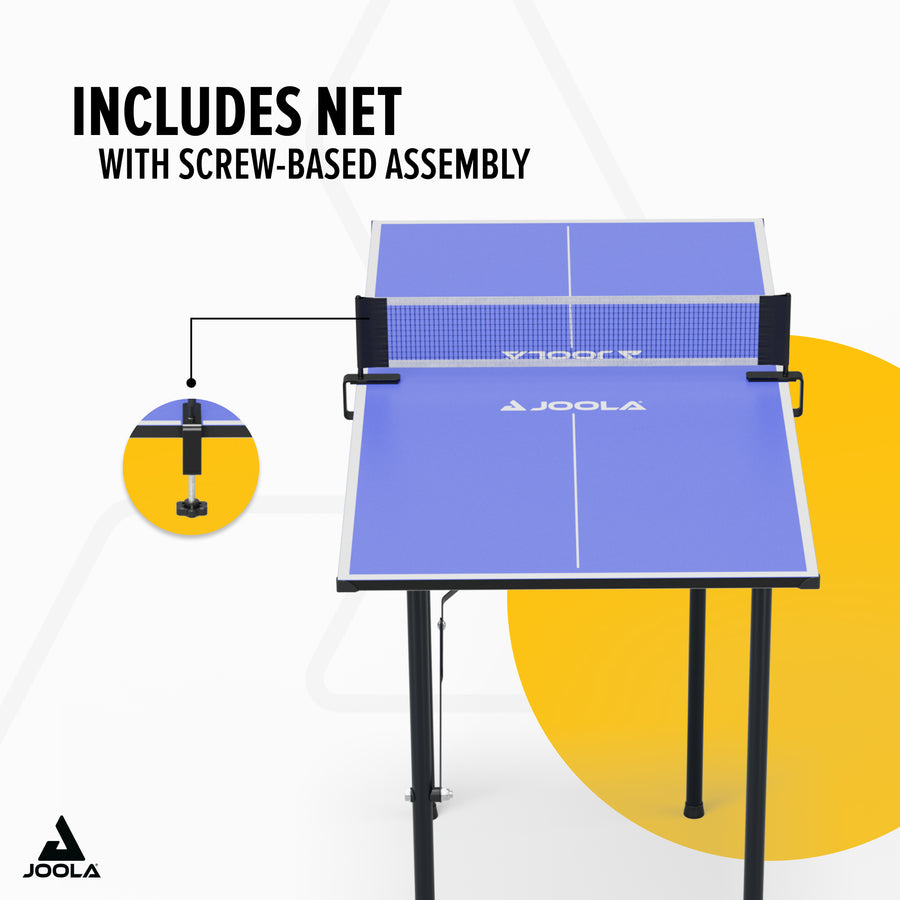 INCLUDES NET
WITH SCREW-BASED ASSEMBLY

JOOLA

JOOLA

JOOLA